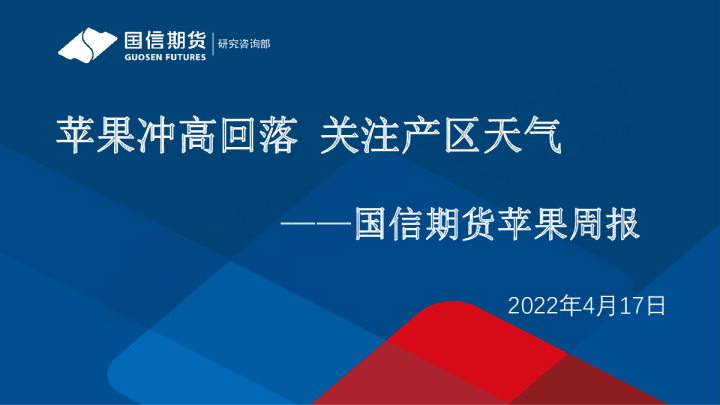 国信期货
GUOSEN FUTURES
研究咨询部

苹果冲高回落 关注产区天气

——国信期货苹果周报

2022年4月17日